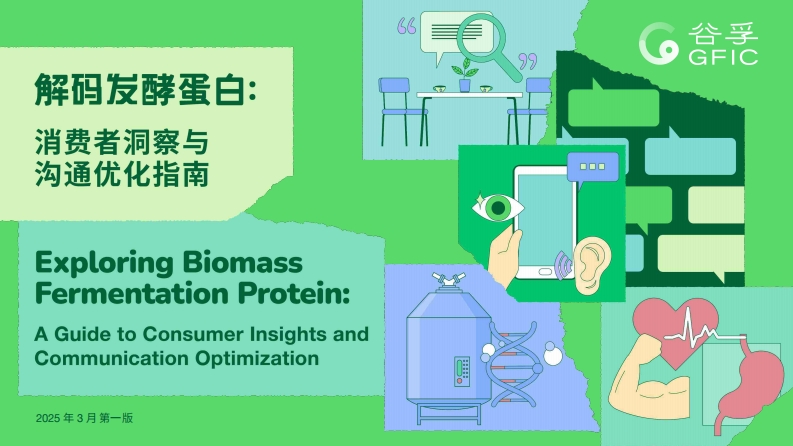 谷孚
GFIC

解码发酵蛋白：
消费者洞察与沟通优化指南

Exploring Biomass Fermentation Protein:

A Guide to Consumer Insights and Communication Optimization

2025 年 3 月 第一版